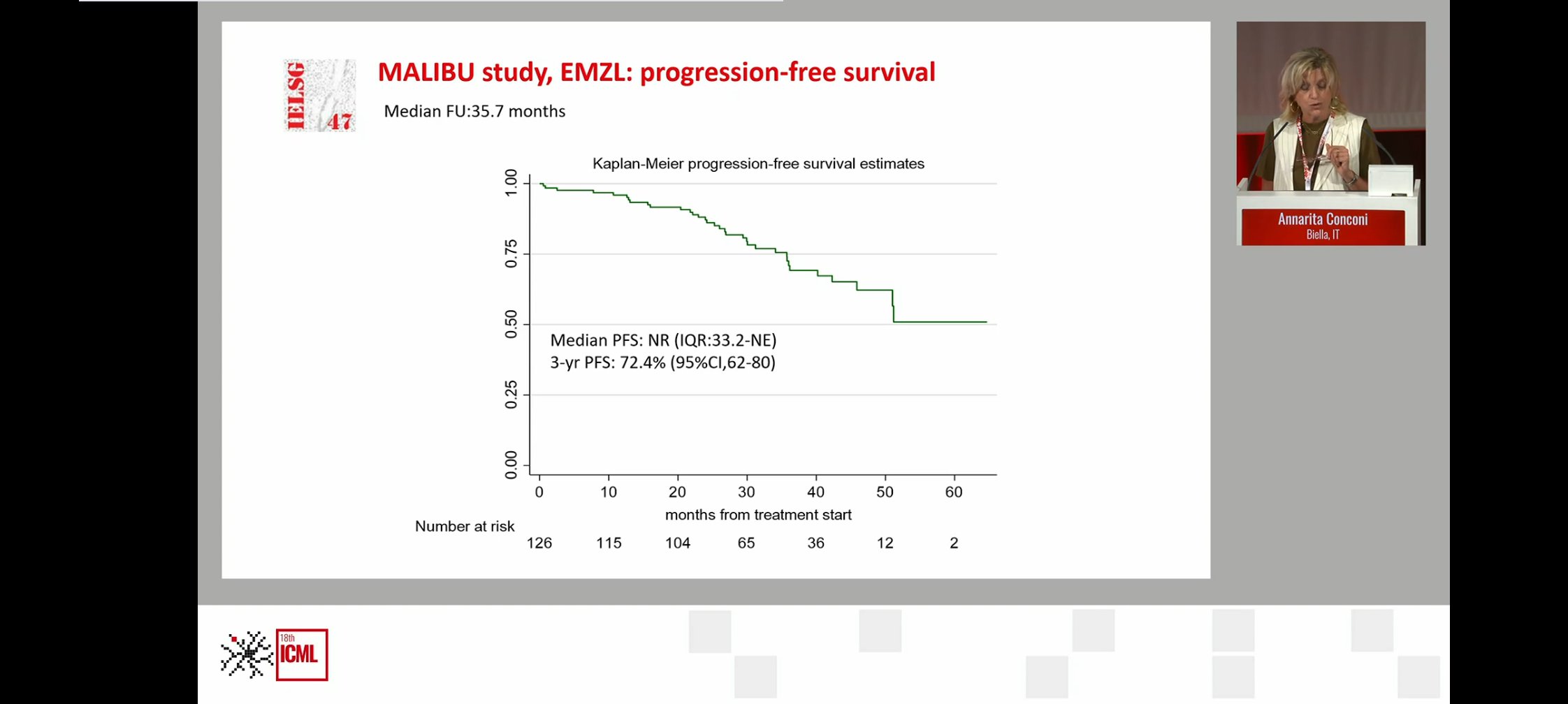 IELSG 47

MALIBU study, EMZL: progression-free survival

Median FU:35.7 months

Kaplan-Meier progression-free survival estimates

1.00
0.75
0.50
0.25
0.00

Median PFS: NR (IQR:33.2-NE)
3-yr PFS: 72.4% (95%CI,62-80)

0 10 20 30 40 50 60

months from treatment start

Number at risk
126 115 104 65 36 12 2

Annarita Conconi
Biella, IT

18th ICML